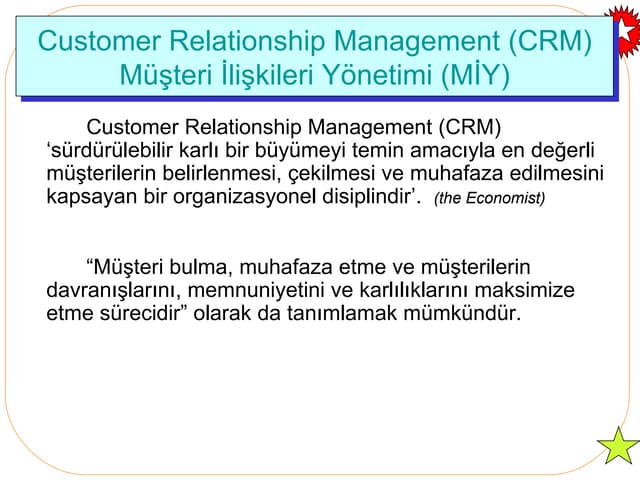 Customer Relationship Management (CRM)
Müşteri İlişkileri Yönetimi (MİY)

Customer Relationship Management (CRM) ‘sürdürülebilir karlı bir büyümeyi temin amacıyla en değerli müşterilerin belirlenmesi, çekilmesi ve muhafaza edilmesini kapsayan bir organizasyonel disiplindir’. (the Economist)

“Müşteri bulma, muhafaza etme ve müşterilerin davranışlarını, memnuniyetini ve karlılıklarını maksimize etme sürecidir” olarak da tanımlamak mümkündür.